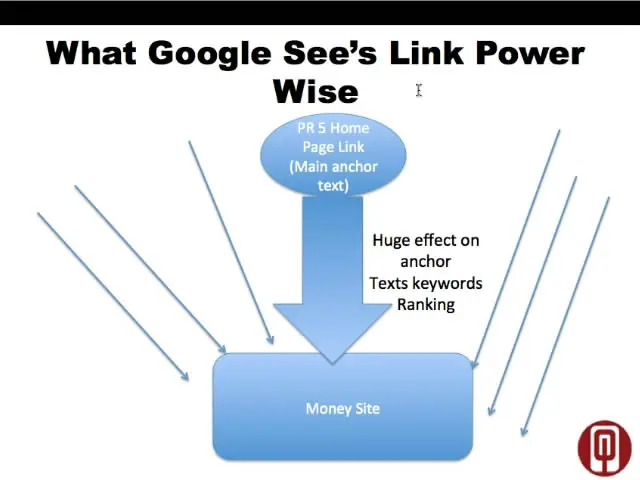 What Google See's Link Power Wise

PR 5 Home Page Link (Main anchor text)

Huge effect on anchor Texts keywords Ranking

Money Site